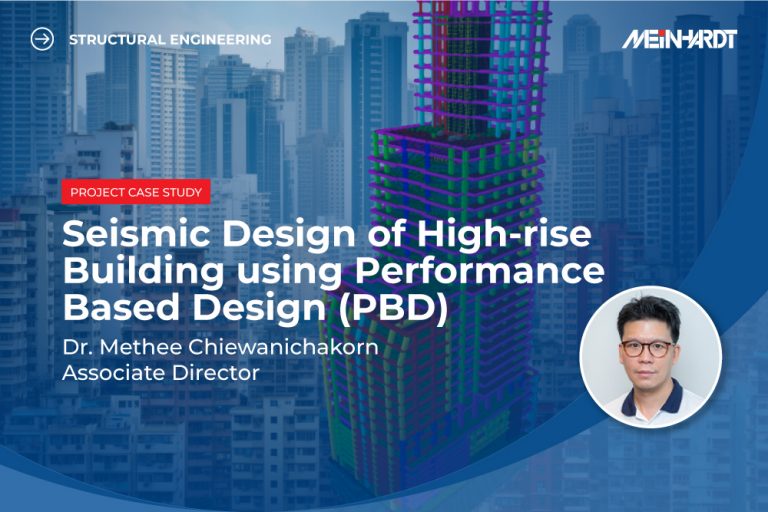 STRUCTURAL ENGINEERING

MEINHARDT

PROJECT CASE STUDY

Seismic Design of High-rise Building using Performance Based Design (PBD)

Dr. Methee Chiewanichakorn
Associate Director